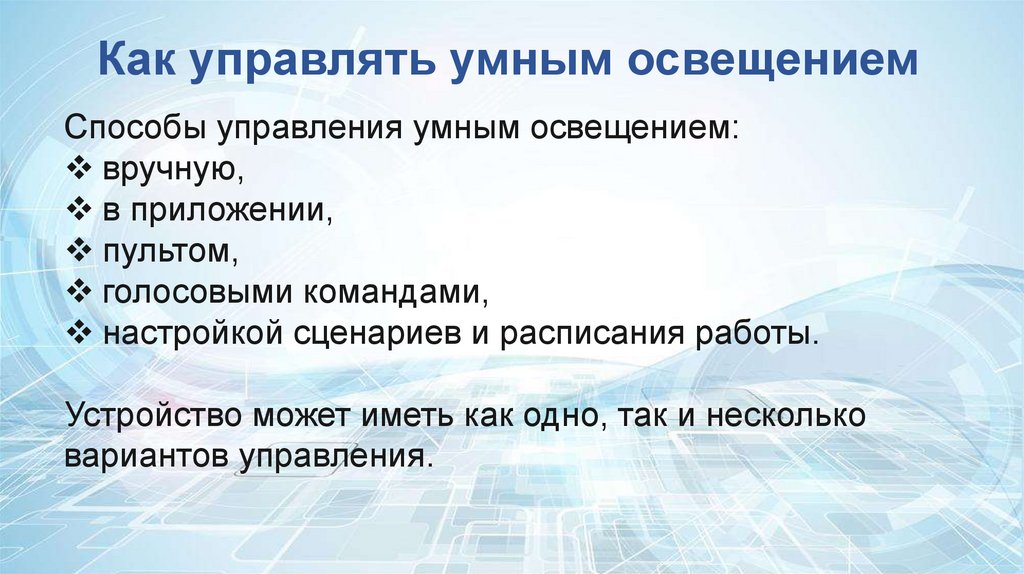 Как управлять умным освещением

Способы управления умным освещением:
❖ вручную,
❖ в приложении,
❖ пультом,
❖ голосовыми командами,
❖ настройкой сценариев и расписания работы.

Устройство может иметь как одно, так и несколько вариантов управления.